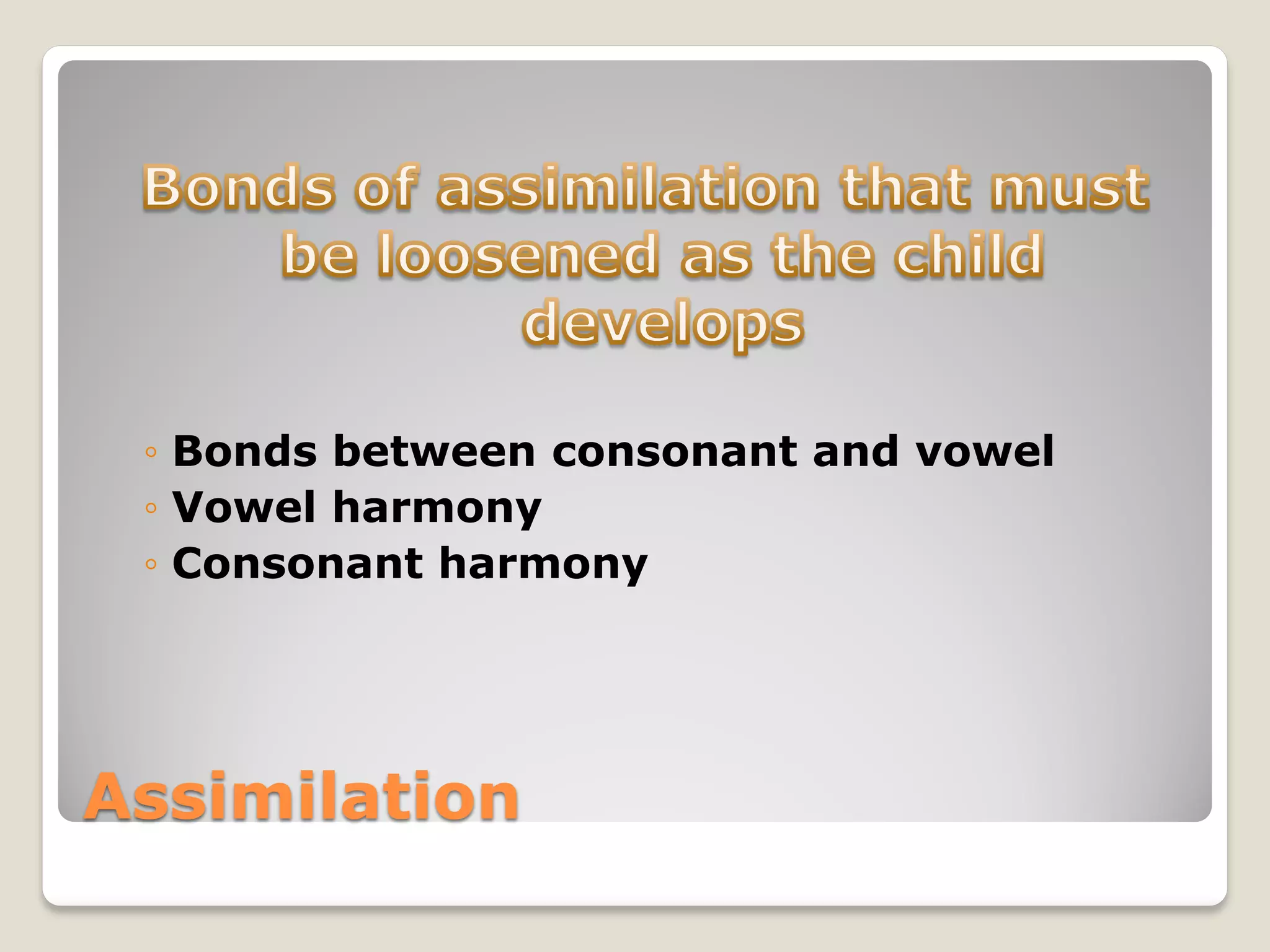 Bonds of assimilation that must be loosened as the child develops

◦ Bonds between consonant and vowel
◦ Vowel harmony
◦ Consonant harmony

Assimilation